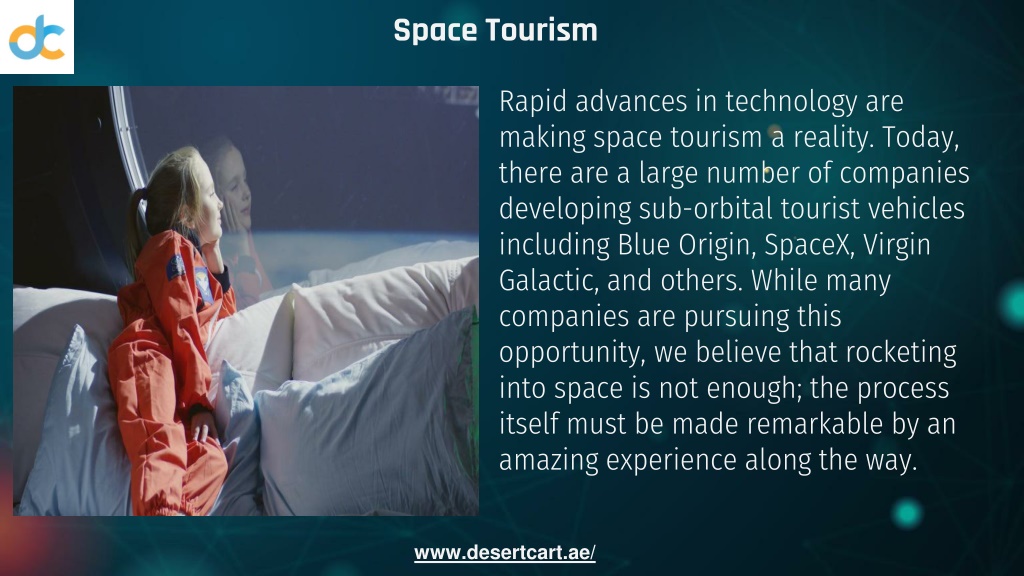 dc

Space Tourism

Rapid advances in technology are making space tourism a reality. Today, there are a large number of companies developing sub-orbital tourist vehicles including Blue Origin, SpaceX, Virgin Galactic, and others. While many companies are pursuing this opportunity, we believe that rocketing into space is not enough; the process itself must be made remarkable by an amazing experience along the way.

www.desertcart.ae/